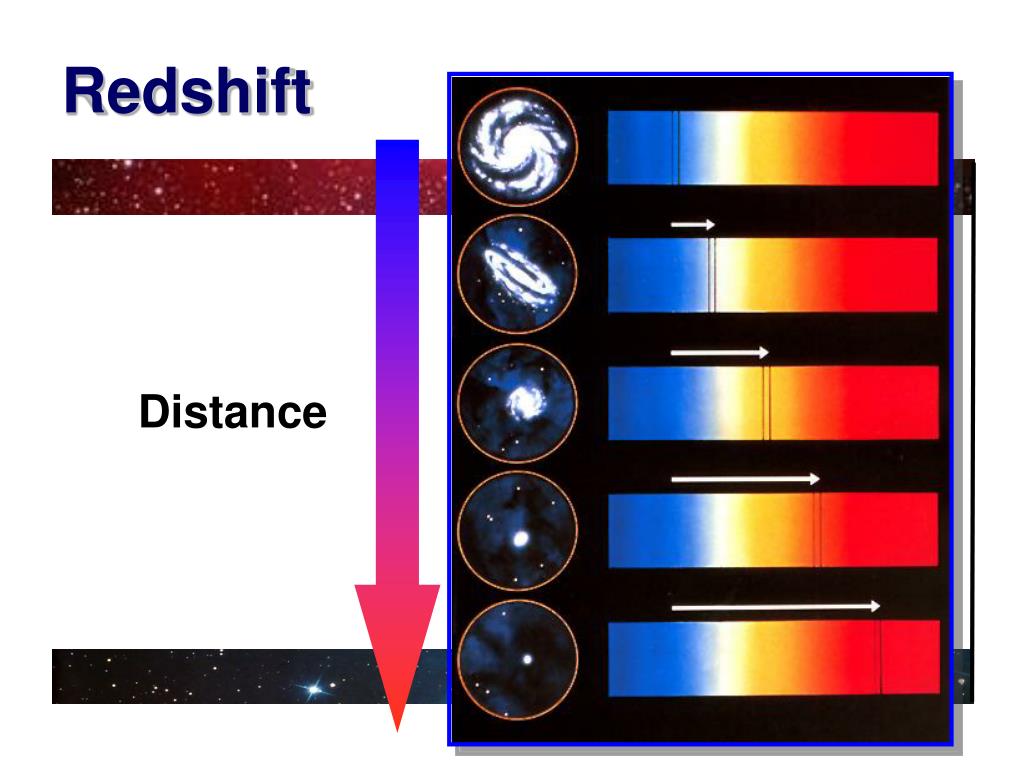 Redshift

Distance